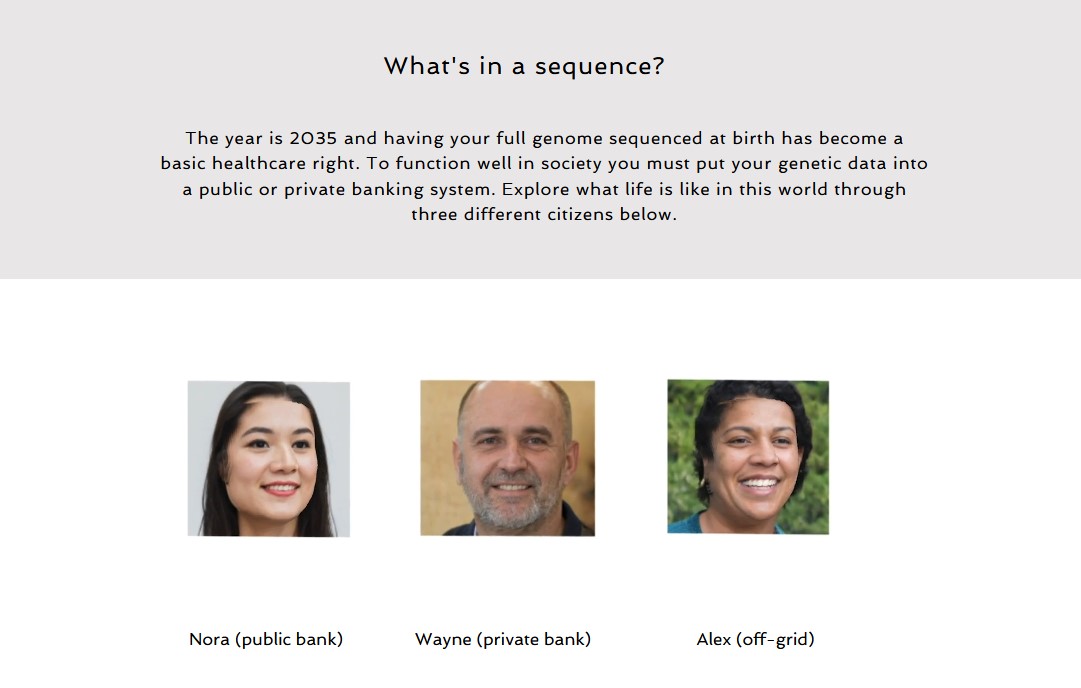 What's in a sequence?

The year is 2035 and having your full genome sequenced at birth has become a basic healthcare right. To function well in society you must put your genetic data into a public or private banking system. Explore what life is like in this world through three different citizens below.

Nora (public bank)

Wayne (private bank)

Alex (off-grid)